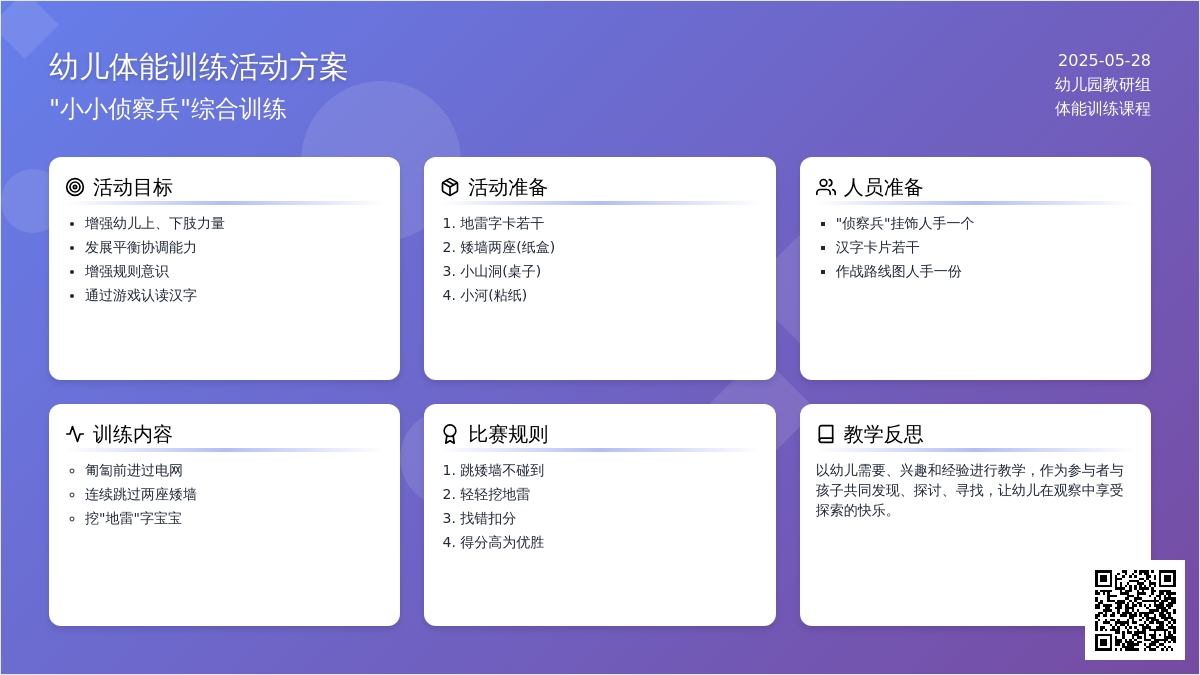 幼儿体能训练活动方案
"小小侦察兵"综合训练

2025-05-28
幼儿园教研组
体能训练课程

活动目标
- 增强幼儿上、下肢力量
- 发展平衡协调能力
- 增强规则意识
- 通过游戏认读汉字

活动准备
1. 地雷字卡若干
2. 矮墙两座(纸盒)
3. 小山洞(桌子)
4. 小河(粘纸)

人员准备
- "侦察兵"挂饰人手一个
- 汉字卡片若干
- 作战路线图人手一份

训练内容
- 匍匐前进过电网
- 连续跳过两座矮墙
- 挖"地雷"字宝宝

比赛规则
1. 跳矮墙不碰到
2. 轻轻挖地雷
3. 找错扣分
4. 得分高为优胜

教学反思
以幼儿需要、兴趣和经验进行教学，作为参与者与孩子共同发现、探讨、寻找，让幼儿在观察中享受探索的快乐。